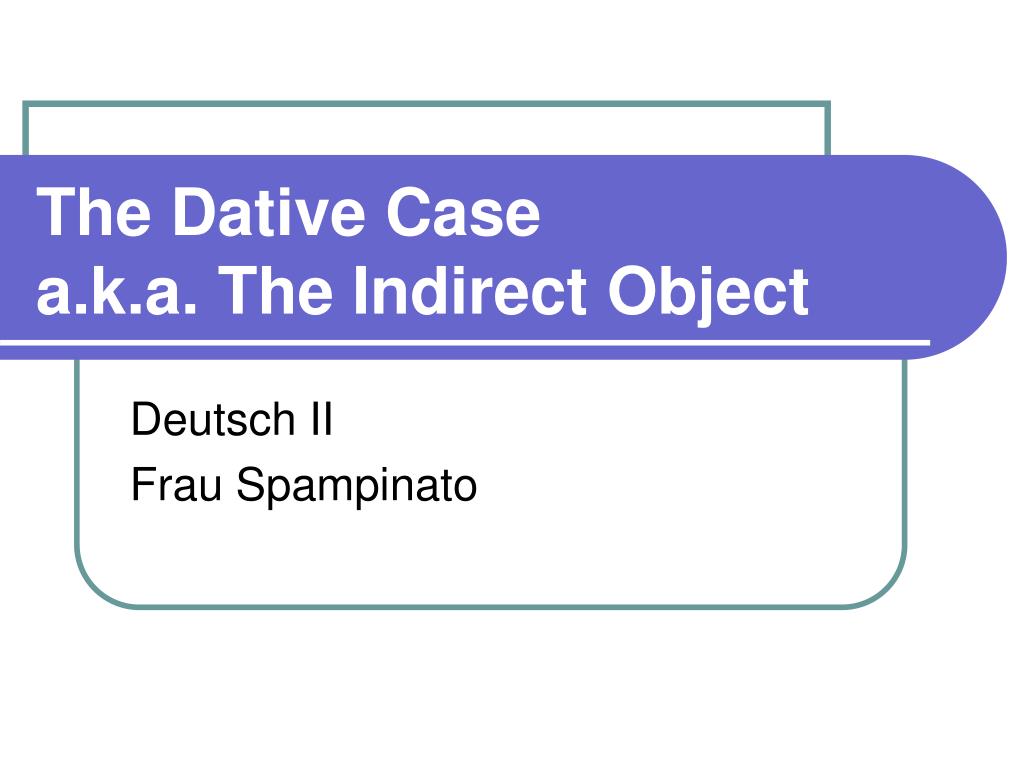 The Dative Case
a.k.a. The Indirect Object

Deutsch II
Frau Spampinato